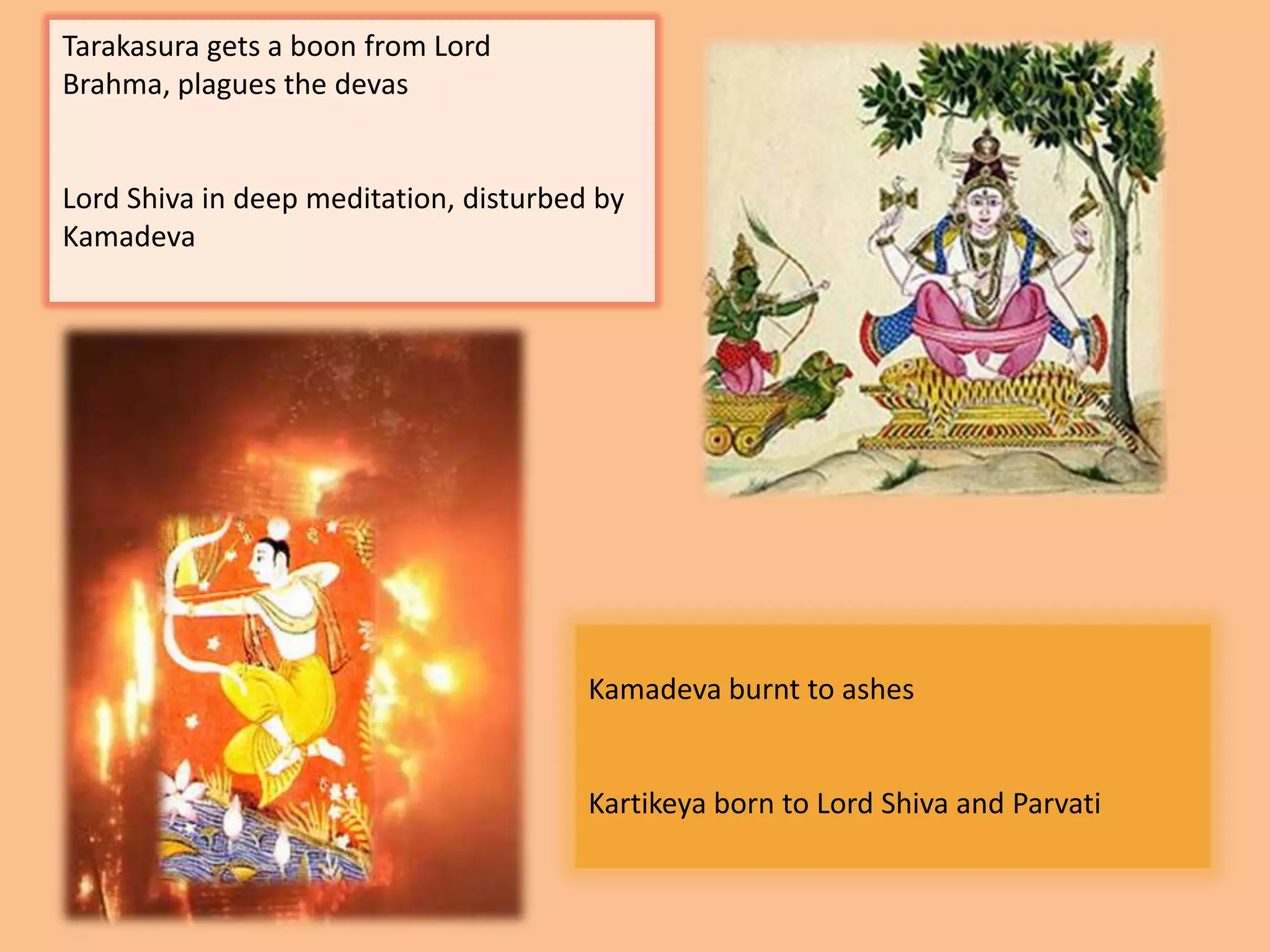 Tarakasura gets a boon from Lord Brahma, plagues the devas

Lord Shiva in deep meditation, disturbed by Kamadeva

Kamadeva burnt to ashes

Kartikeya born to Lord Shiva and Parvati